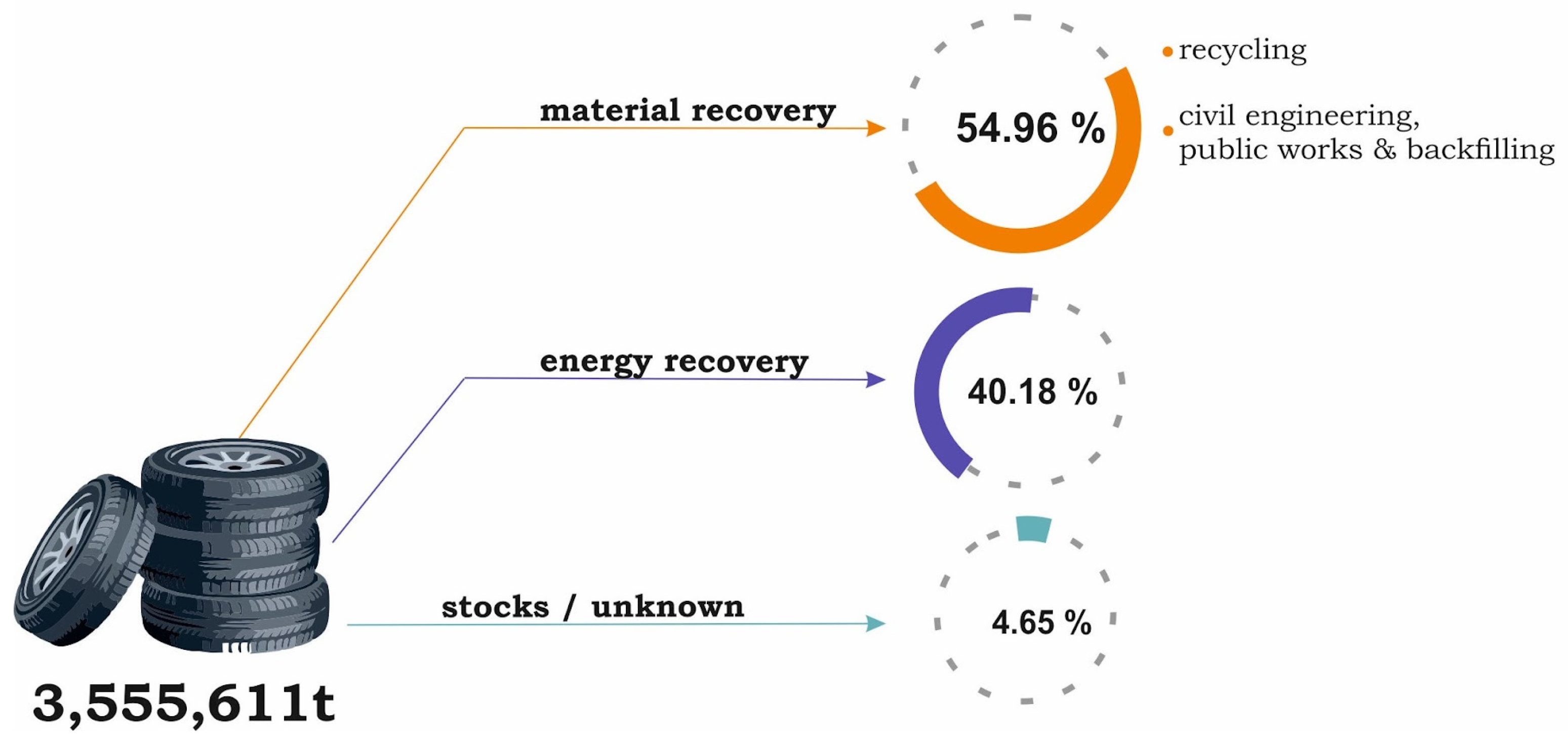 material recovery

54.96 %

• recycling

• civil engineering, public works & backfilling

energy recovery

40.18 %

stocks / unknown

4.65 %

3,555,611t